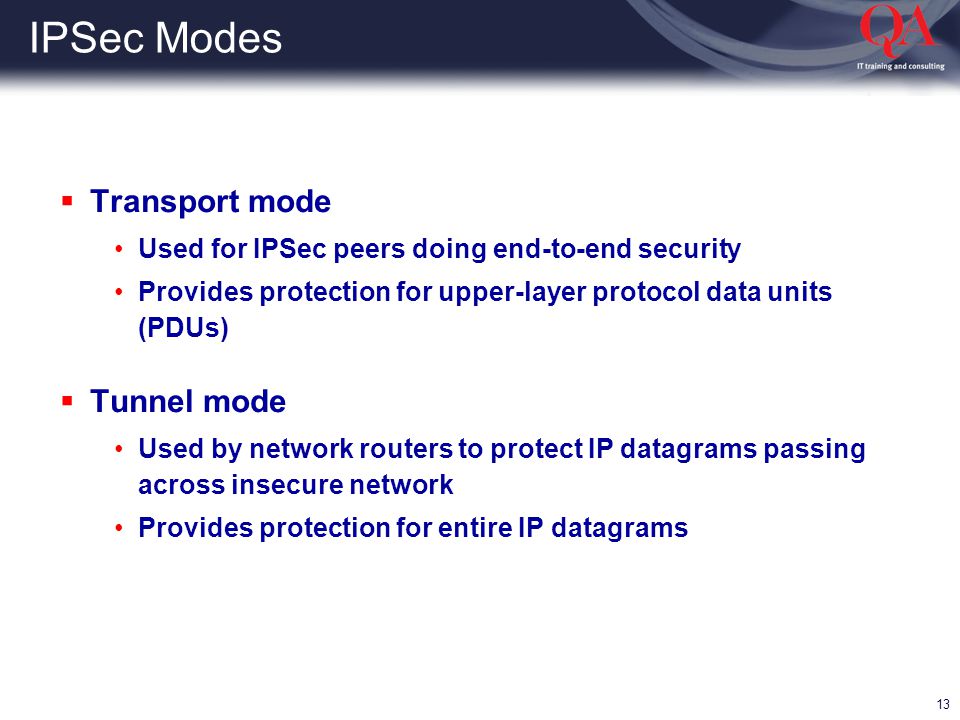 IPSec Modes

QA
IT training and consulting

▪ Transport mode
• Used for IPSec peers doing end-to-end security
• Provides protection for upper-layer protocol data units (PDUs)

▪ Tunnel mode
• Used by network routers to protect IP datagrams passing across insecure network
• Provides protection for entire IP datagrams

13